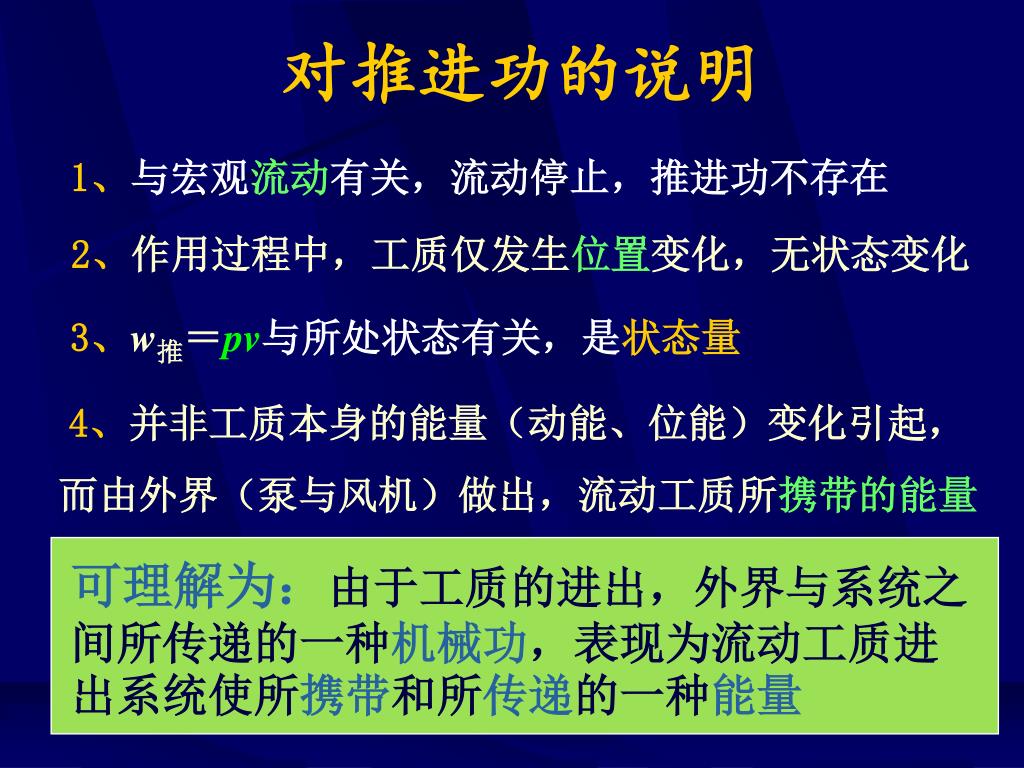 对推进功的说明

1、与宏观流动有关，流动停止，推进功不存在

2、作用过程中，工质仅发生位置变化，无状态变化

3、$w_{推}=pv$与所处状态有关，是状态量

4、并非工质本身的能量（动能、位能）变化引起，而由外界（泵与风机）做出，流动工质所携带的能量

可理解为：由于工质的进出，外界与系统之间所传递的一种机械功，表现为流动工质进出系统使所携带和所传递的一种能量